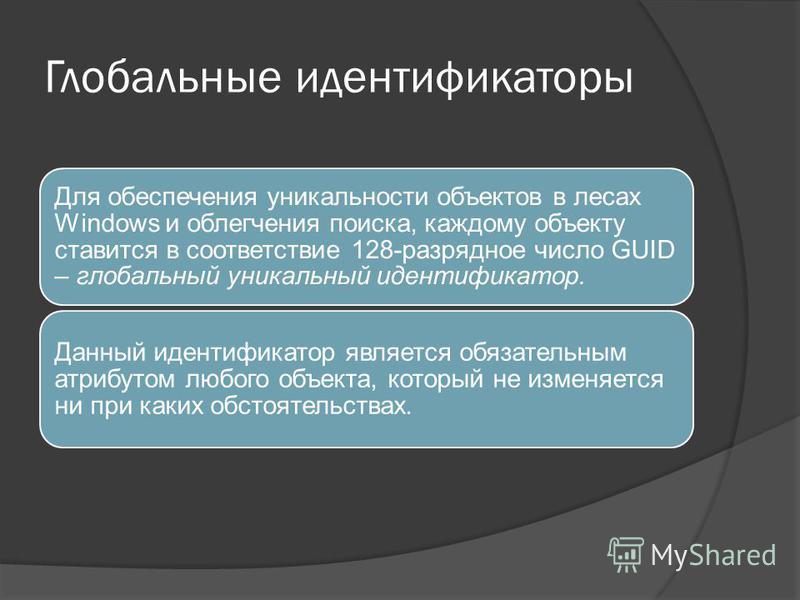 Глобальные идентификаторы

Для обеспечения уникальности объектов в лесах Windows и облегчения поиска, каждому объекту ставится в соответствие 128-разрядное число GUID – глобальный уникальный идентификатор.

Данный идентификатор является обязательным атрибутом любого объекта, который не изменяется ни при каких обстоятельствах.

MyShared